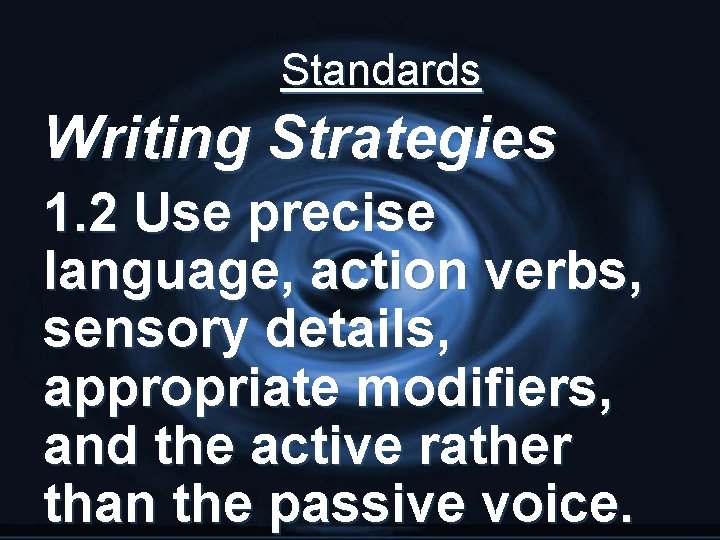 Standards

Writing Strategies

1.2 Use precise language, action verbs, sensory details, appropriate modifiers, and the active rather than the passive voice.